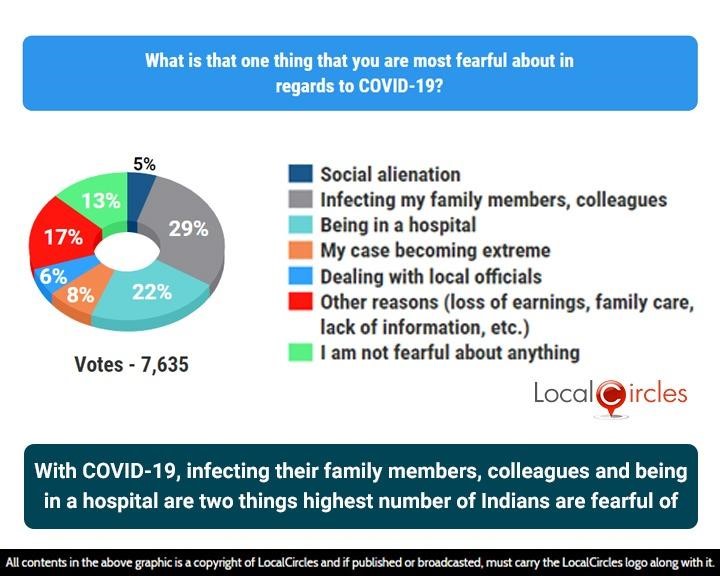 What is that one thing that you are most fearful about in regards to COVID-19?

5%
29%
22%
8%
6%
17%
13%

Votes - 7,635

Social alienation
Infecting my family members, colleagues
Being in a hospital
My case becoming extreme
Dealing with local officials
Other reasons (loss of earnings, family care, lack of information, etc.)
I am not fearful about anything

LocalCircles

With COVID-19, infecting their family members, colleagues and being in a hospital are two things highest number of Indians are fearful of

All contents in the above graphic is a copyright of LocalCircles and if published or broadcasted, must carry the LocalCircles logo along with it.